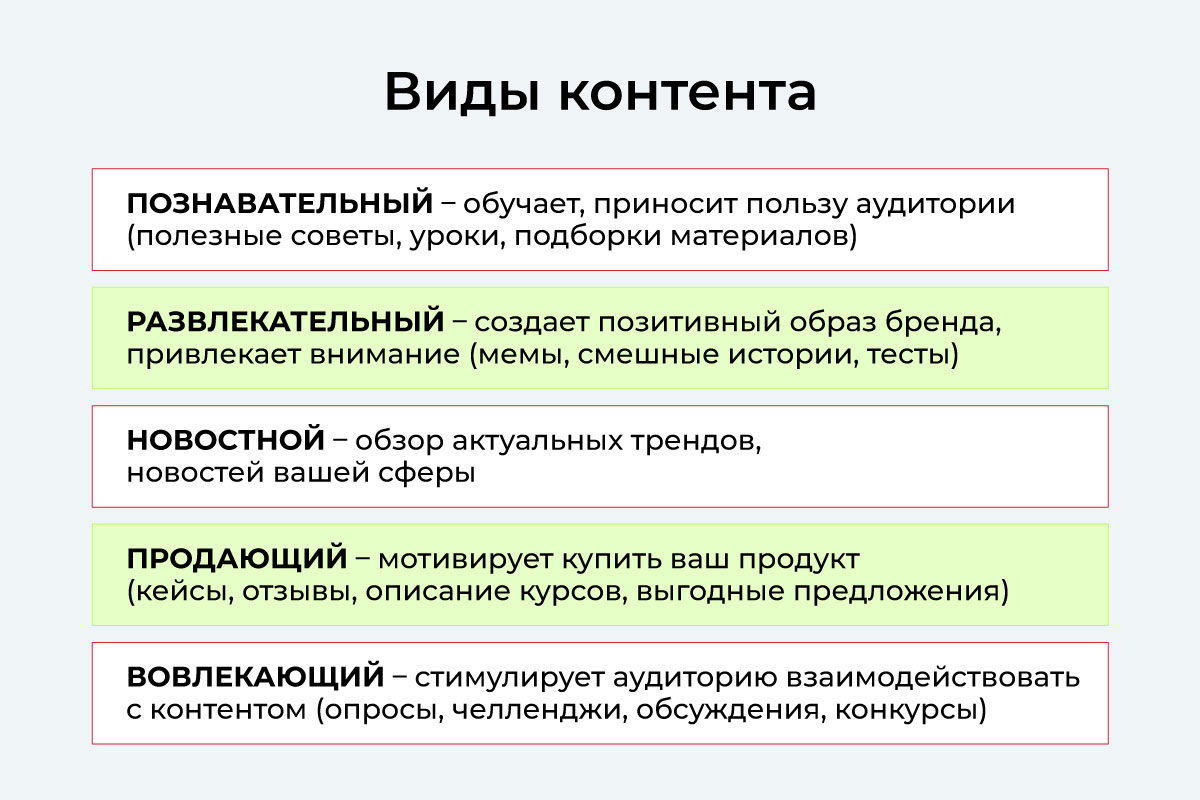 Виды контента

ПОЗНАВАТЕЛЬНЫЙ – обучает, приносит пользу аудитории (полезные советы, уроки, подборки материалов)

РАЗВЛЕКАТЕЛЬНЫЙ – создает позитивный образ бренда, привлекает внимание (мемы, смешные истории, тесты)

НОВОСТНОЙ – обзор актуальных трендов, новостей вашей сферы

ПРОДАЮЩИЙ – мотивирует купить ваш продукт (кейсы, отзывы, описание курсов, выгодные предложения)

ВОВЛЕКАЮЩИЙ – стимулирует аудиторию взаимодействовать с контентом (опросы, челленджи, обсуждения, конкурсы)